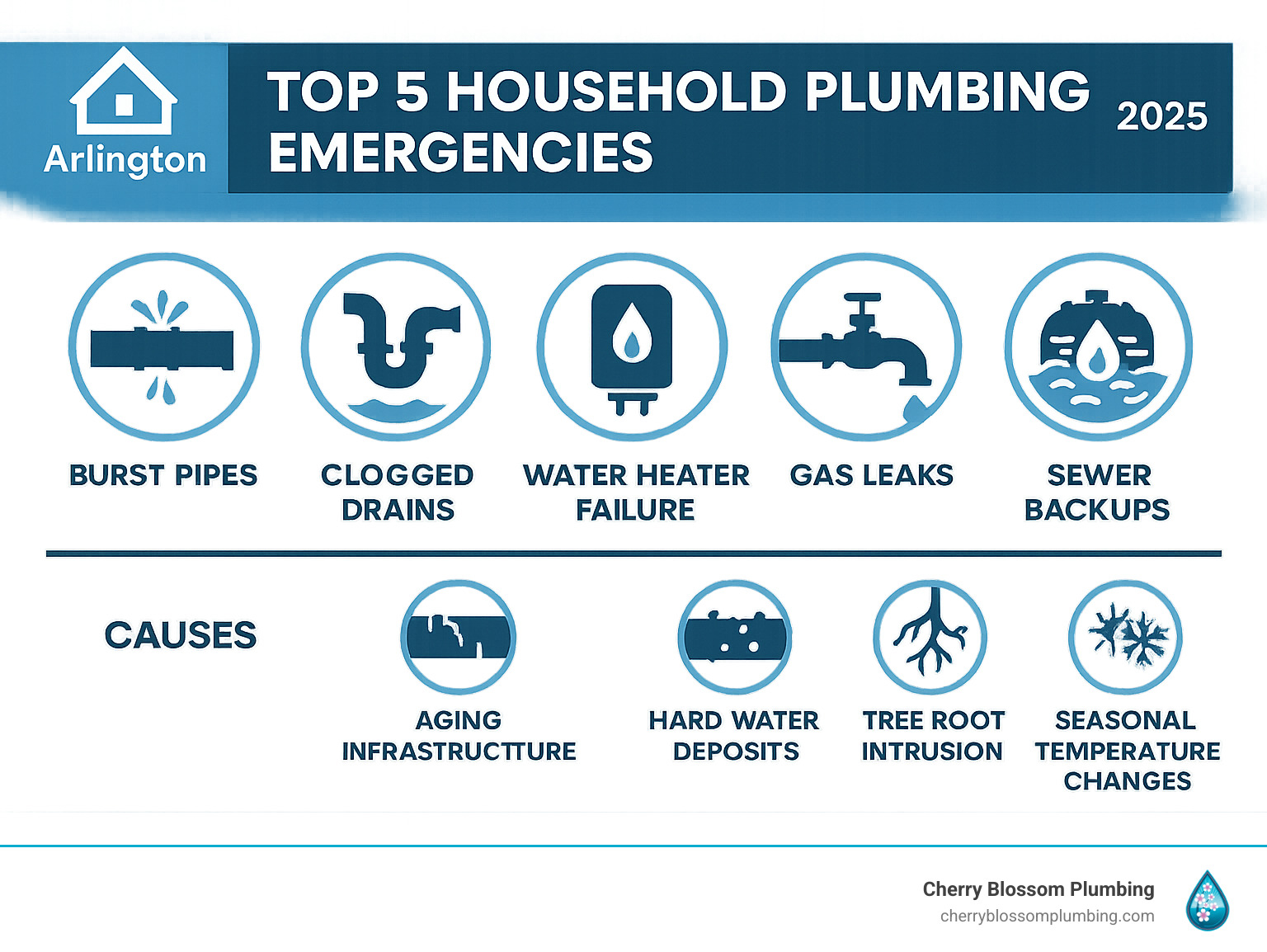 Arlington

TOP 5 HOUSEHOLD PLUMBING EMERGENCIES

2025

BURST PIPES

CLOGGED DRAINS

WATER HEATER FAILURE

GAS LEAKS

SEWER BACKUPS

CAUSES

AGING INFRASTRUCTTURE

HARD WATER DEPOSITS

TREE ROOT INTRUSION

SEASONAL TEMPERATURE CHANGES

Cherry Blossom Plumbing
cherryblossomplumbing.com